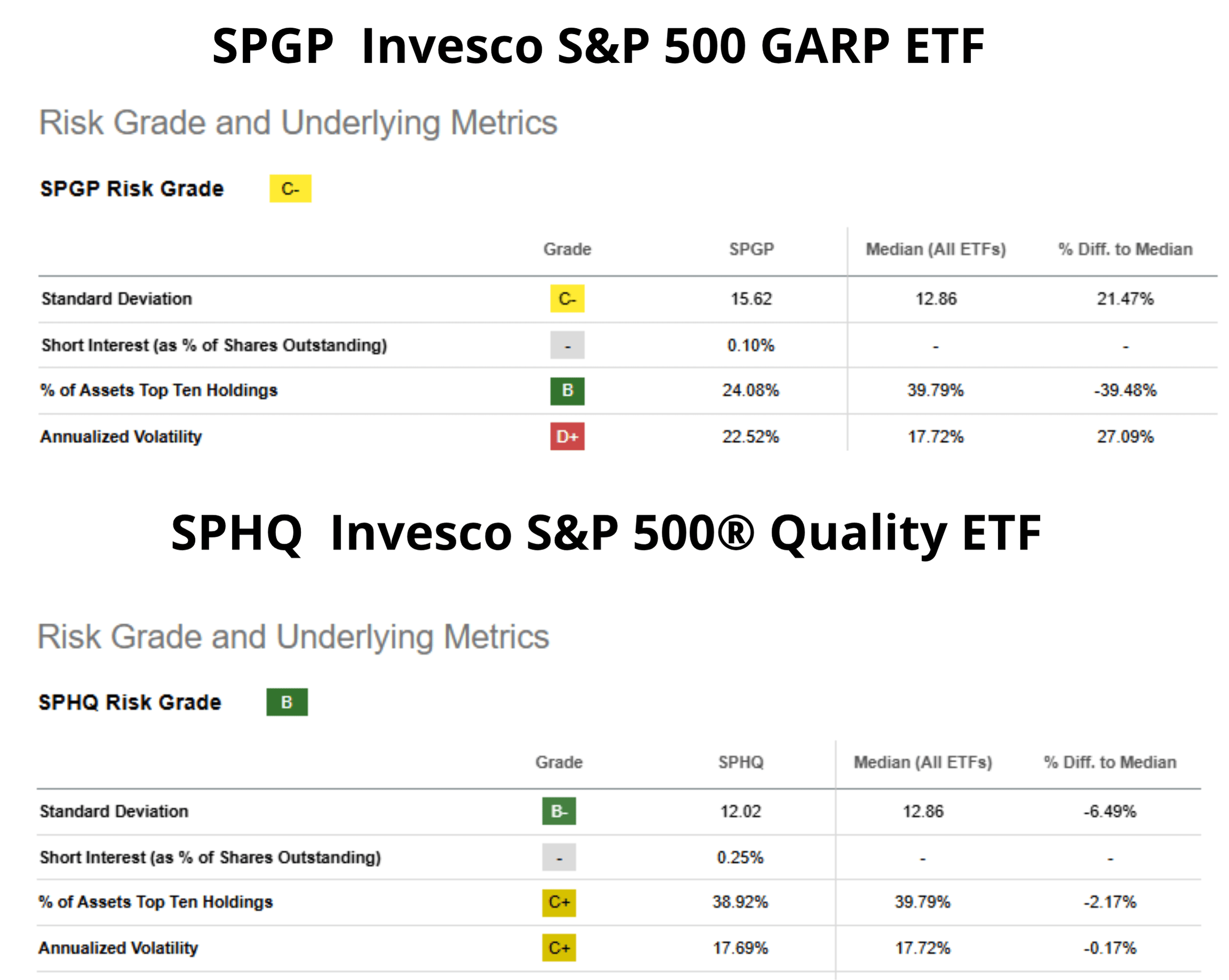 SPGP Invesco S&P 500 GARP ETF

Risk Grade and Underlying Metrics

SPGP Risk Grade C-

| | Grade | SPGP | Median (All ETFs) | % Diff. to Median |
|---|---|---|---|---|
| Standard Deviation | C- | 15.62 | 12.86 | 21.47% |
| Short Interest (as % of Shares Outstanding) | - | 0.10% | - | - |
| % of Assets Top Ten Holdings | B | 24.08% | 39.79% | -39.48% |
| Annualized Volatility | D+ | 22.52% | 17.72% | 27.09% |

SPHQ Invesco S&P 500® Quality ETF

Risk Grade and Underlying Metrics

SPHQ Risk Grade B

| | Grade | SPHQ | Median (All ETFs) | % Diff. to Median |
|---|---|---|---|---|
| Standard Deviation | B- | 12.02 | 12.86 | -6.49% |
| Short Interest (as % of Shares Outstanding) | - | 0.25% | - | - |
| % of Assets Top Ten Holdings | C+ | 38.92% | 39.79% | -2.17% |
| Annualized Volatility | C+ | 17.69% | 17.72% | -0.17% |